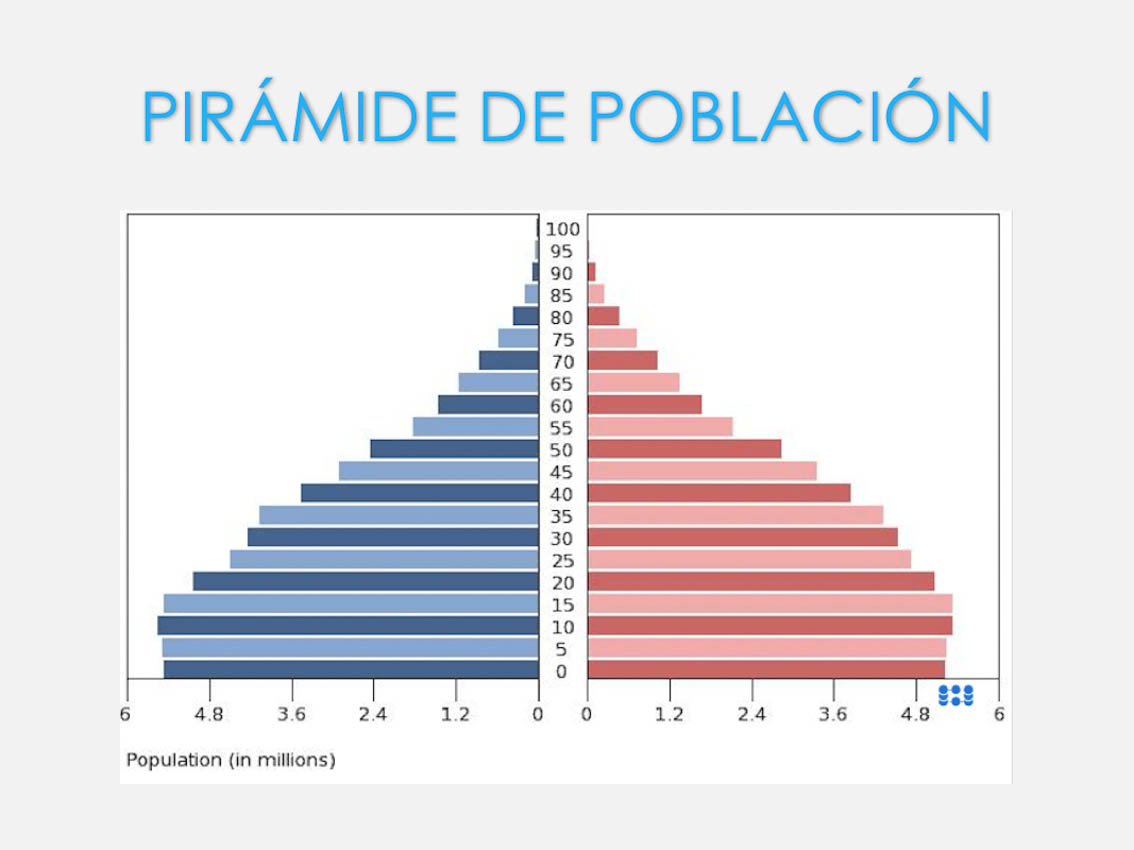 PIRÁMIDE DE POBLACIÓN

100
95
90
85
80
75
70
65
60
55
50
45
40
35
30
25
20
15
10
5
0

6 4.8 3.6 2.4 1.2 0 0 1.2 2.4 3.6 4.8 6

Population (in millions)